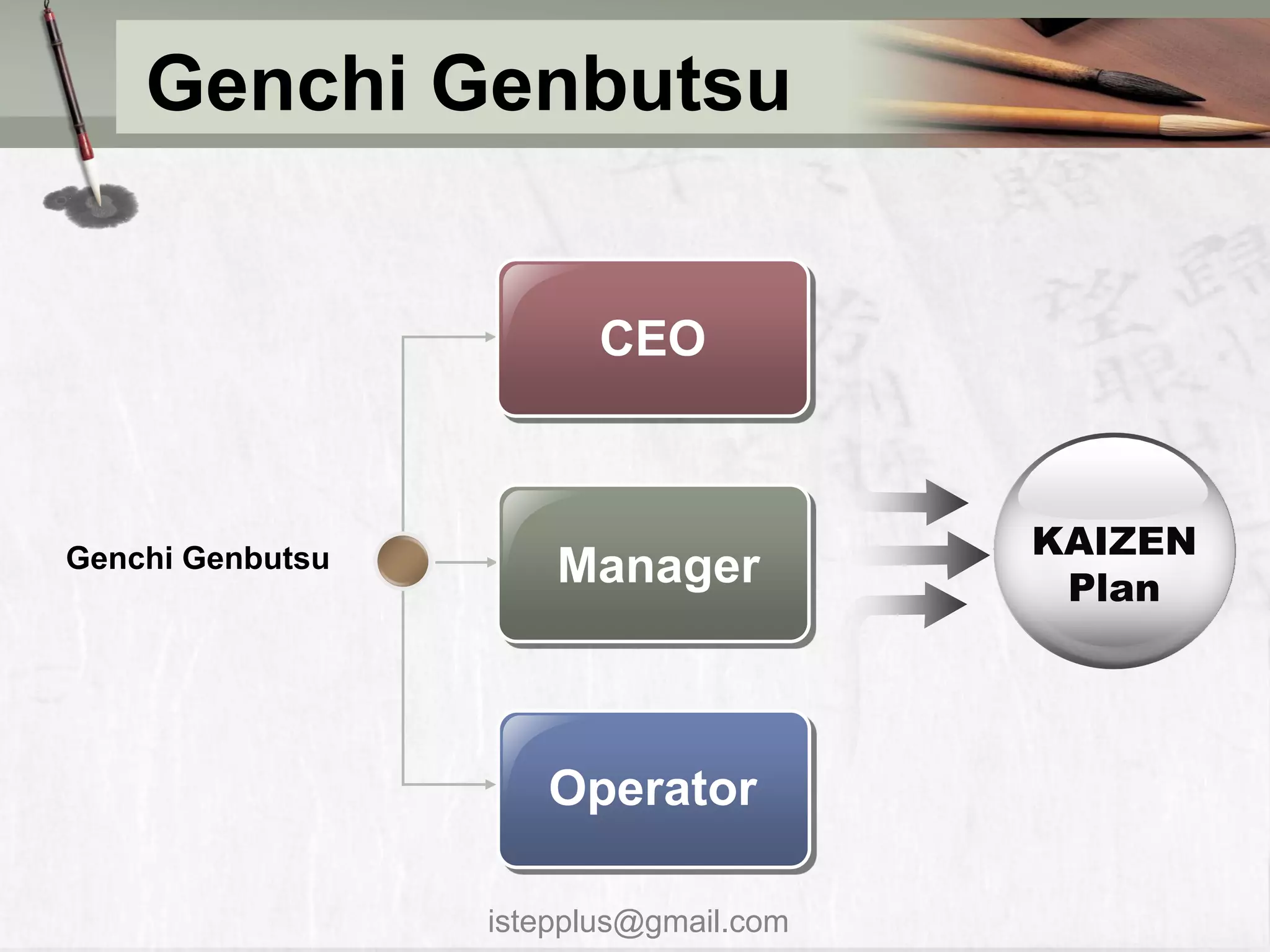 Genchi Genbutsu

Genchi Genbutsu

CEO

Manager

Operator

KAIZEN Plan

istepplus@gmail.com